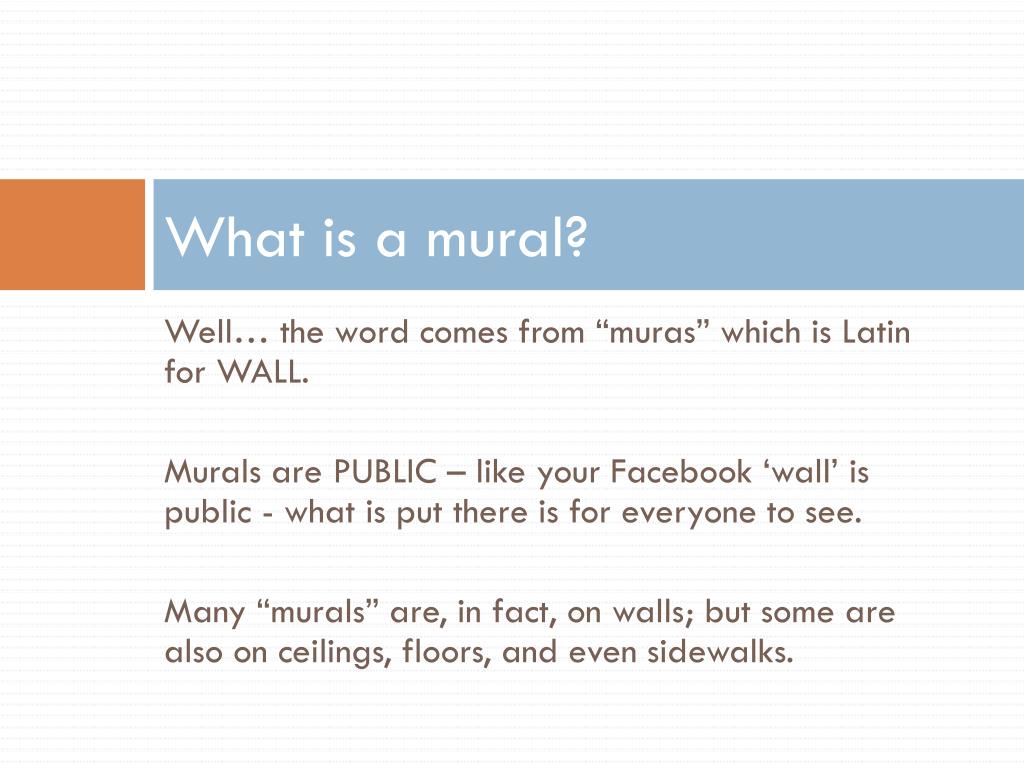 What is a mural?

Well… the word comes from “muras” which is Latin for WALL.

Murals are PUBLIC – like your Facebook ‘wall’ is public - what is put there is for everyone to see.

Many “murals” are, in fact, on walls; but some are also on ceilings, floors, and even sidewalks.